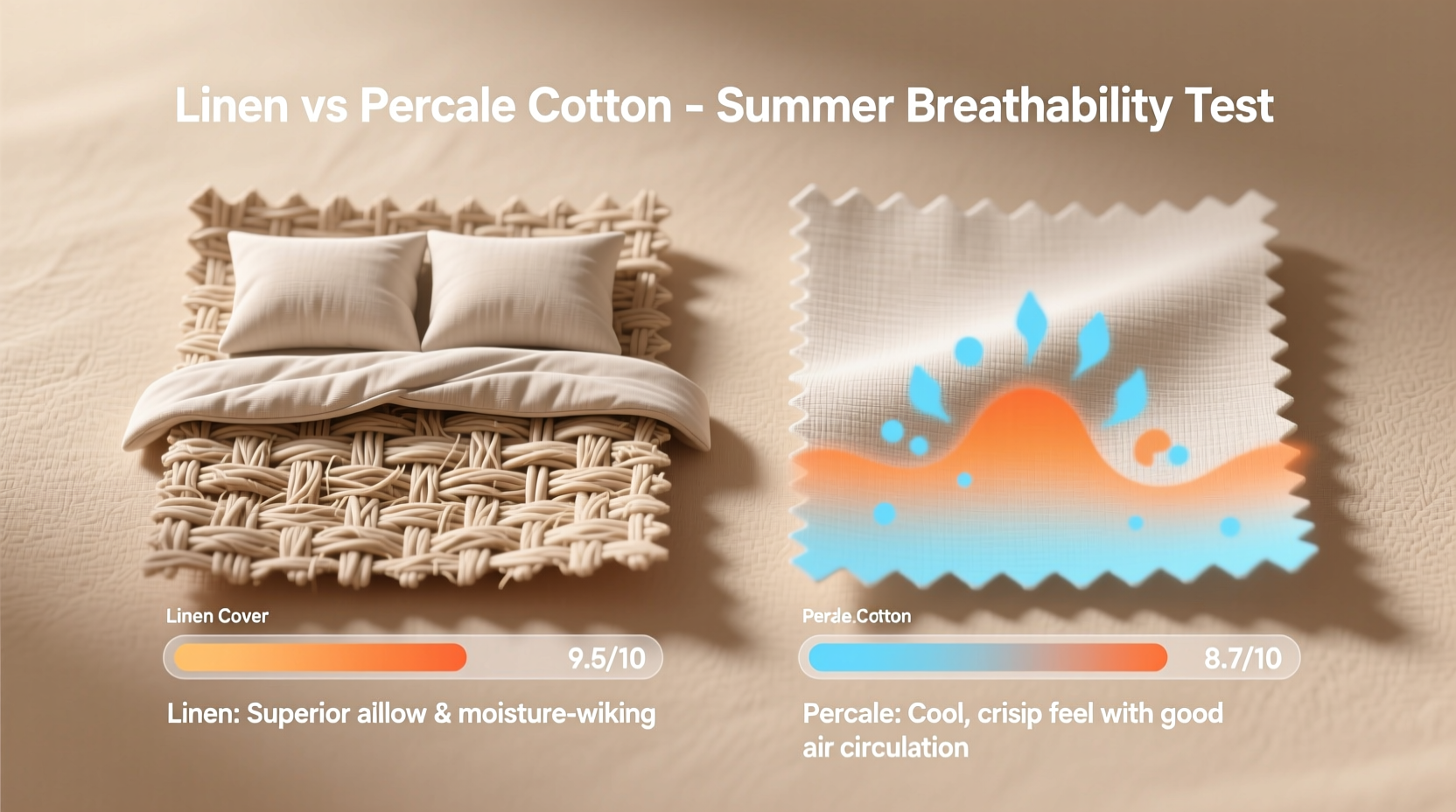 Linen vs Percale Cotton - Summer Breathability Test

Linen Cover

9.5/10

Linen: Superior aillow & moisture-wiking

Perale.Cotton

8.7/10

Percale: Cool, crisip feel with good air circulation